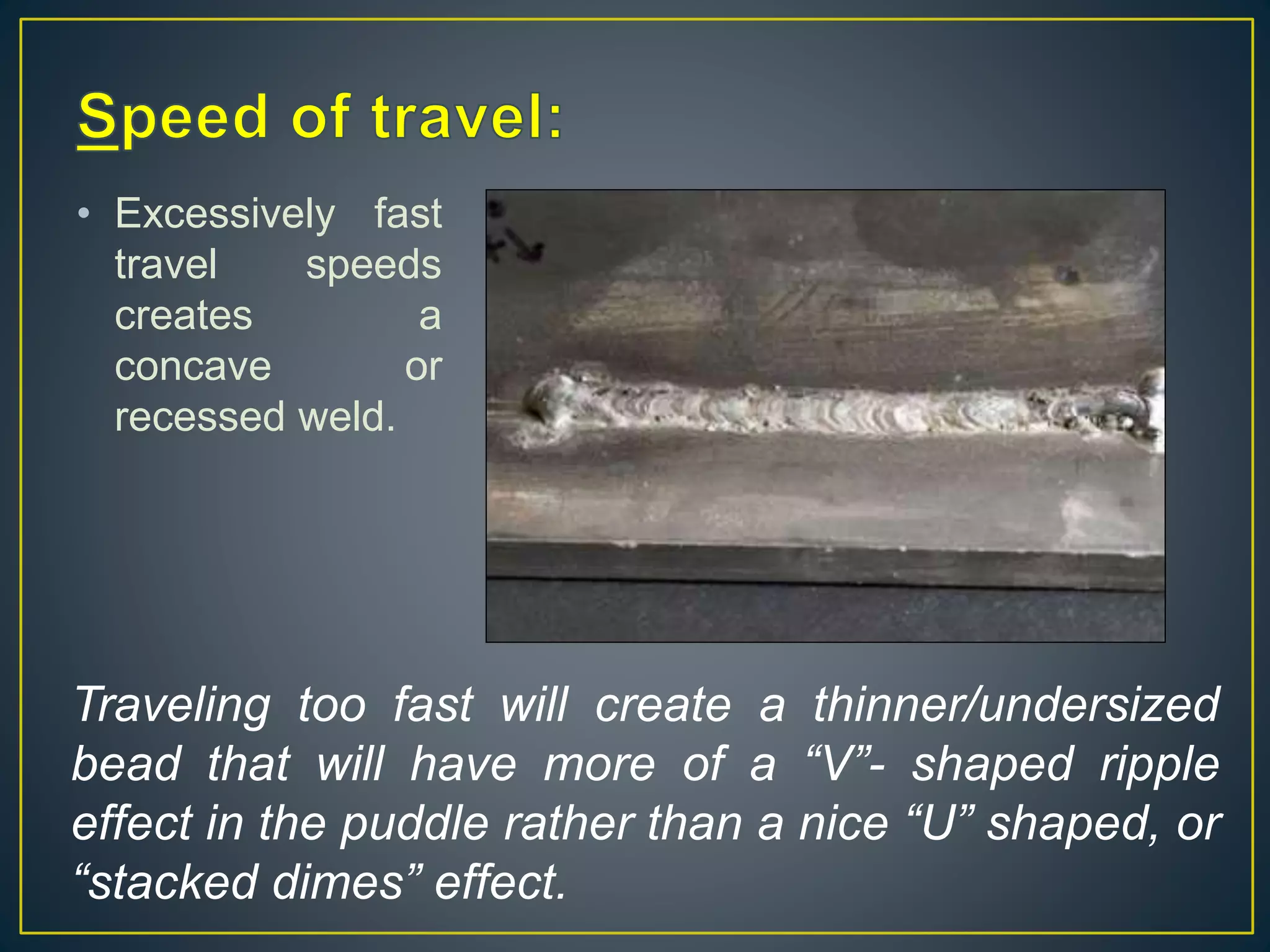 Speed of travel:

• Excessively fast travel speeds creates a concave or recessed weld.

Traveling too fast will create a thinner/undersized bead that will have more of a “V”- shaped ripple effect in the puddle rather than a nice “U” shaped, or “stacked dimes” effect.